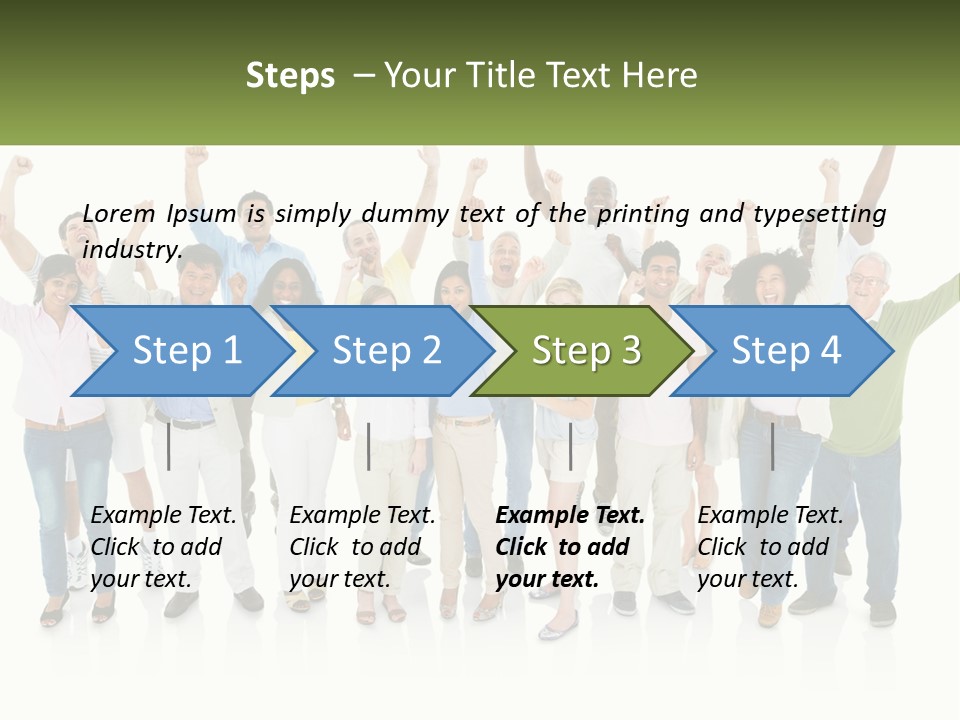 Steps – Your Title Text Here

Lorem Ipsum is simply dummy text of the printing and typesetting industry.

Step 1

Step 2

Step 3

Step 4

Example Text. Click to add your text.

Example Text. Click to add your text.

Example Text. Click to add your text.

Example Text. Click to add your text.